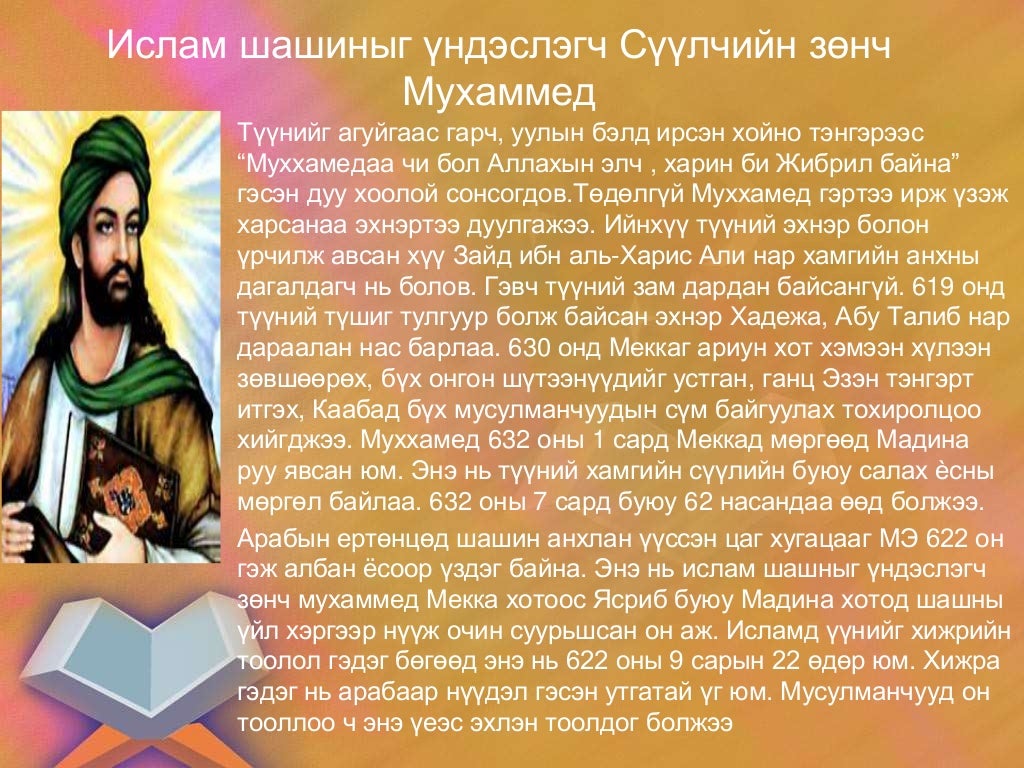 Ислам шашиныг үндэслэгч Сүүлчийн зөнч Мухаммед

Түүнийг агуйгаас гарч, уулын бэлд ирсэн хойно тэнгэрээс “Муххамедаа чи бол Аллахын элч , харин би Жибрил байна” гэсэн дуу хоолой сонсогдов.Төдөлгүй Муххамед гэртээ ирж үзэж харсанаа эхнэртээ дуулгажээ. Ийнхүү түүний эхнэр болон үрчилж авсан хүү Зайд ибн аль-Харис Али нар хамгийн анхны дагалдагч нь болов. Гэвч түүний зам дардан байсангүй. 619 онд түүний түшиг тулгуур болж байсан эхнэр Хадежа, Абу Талиб нар дараалан нас барлаа. 630 онд Меккаг ариун хот хэмээн хүлээн зөвшөөрөх, бүх онгон шүтээнүүдийг устган, ганц Эзэн тэнгэрт итгэх, Каабад бүх мусулманчуудын сүм байгуулах тохиролцоо хийгджээ. Муххамед 632 оны 1 сард Меккад мөргөөд Мадина руу явсан юм. Энэ нь түүний хамгийн сүүлийн буюу салах ѐсны мөргөл байлаа. 632 оны 7 сард буюу 62 насандаа өөд болжээ.

Арабын ертөнцөд шашин анхлан үүссэн цаг хугацааг МЭ 622 он гэж албан ёсоор үздэг байна. Энэ нь ислам шашныг үндэслэгч зөнч мухаммед Мекка хотоос Ясриб буюу Мадина хотод шашны үйл хэргээр нүүж очин суурьшсан он аж. Исламд үүнийг хижрийн тоолол гэдэг бөгөөд энэ нь 622 оны 9 сарын 22 өдөр юм. Хижра гэдэг нь арабаар нүүдэл гэсэн утгатай үг юм. Мусулманчууд он тооллоо ч энэ үеэс эхлэн тоолдог болжээ